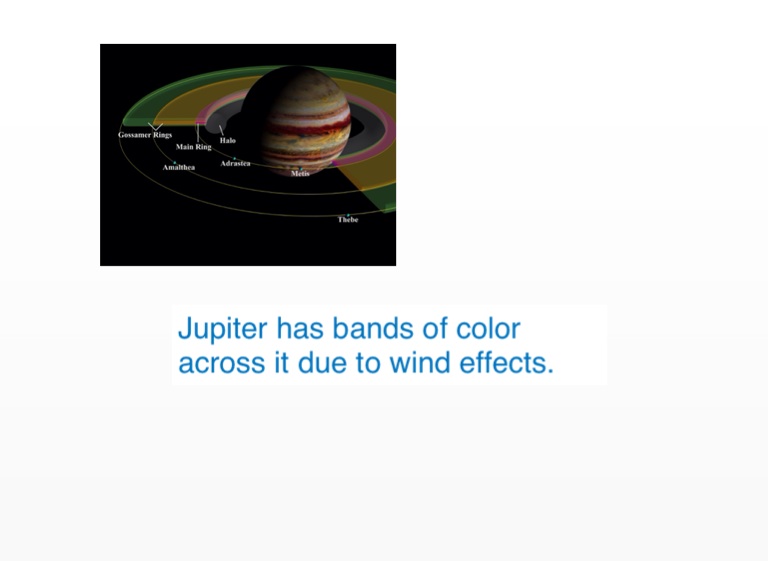 Gossamer Rings
Main Ring
Halo
Amalthea
Adrastea
Metis
Thebe

Jupiter has bands of color across it due to wind effects.